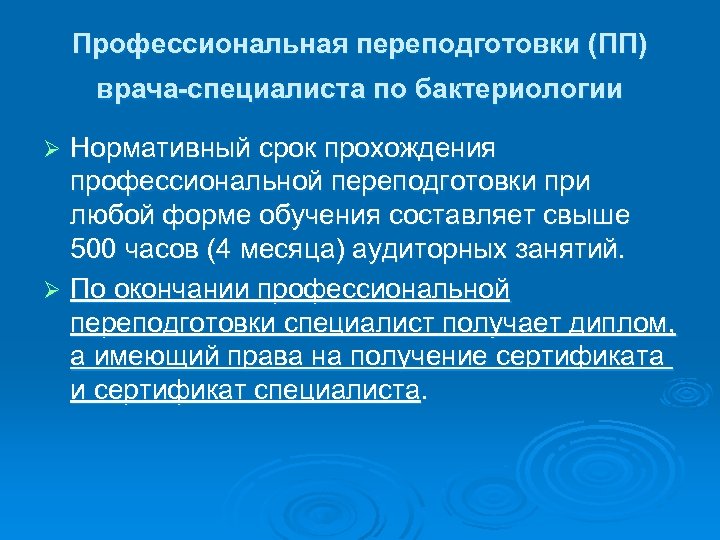 Профессиональная переподготовки (ПП) врача-специалиста по бактериологии

➢ Нормативный срок прохождения профессиональной переподготовки при любой форме обучения составляет свыше 500 часов (4 месяца) аудиторных занятий.

➢ По окончании профессиональной переподготовки специалист получает диплом, а имеющий права на получение сертификата и сертификат специалиста.